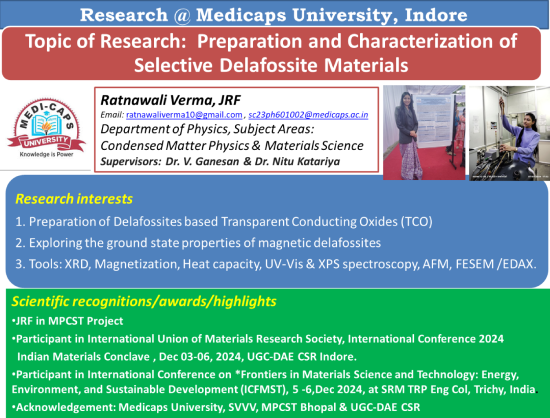 Research @ Medicaps University, Indore

Topic of Research: Preparation and Characterization of Selective Delafossite Materials

MEDI-CAPS UNIVERSITY
Knowledge is Power

Ratnawali Verma, JRF
Email: ratnawaliverma10@gmail.com , sc23ph601002@medicaps.ac.in
Department of Physics, Subject Areas:
Condensed Matter Physics & Materials Science
Supervisors: Dr. V. Ganesan & Dr. Nitu Katariya

Research interests
1. Preparation of Delafossites based Transparent Conducting Oxides (TCO)
2. Exploring the ground state properties of magnetic delafossites
3. Tools: XRD, Magnetization, Heat capacity, UV-Vis & XPS spectroscopy, AFM, FESEM /EDAX.

Scientific recognitions/awards/highlights
•JRF in MPCST Project
•Participant in International Union of Materials Research Society, International Conference 2024 Indian Materials Conclave , Dec 03-06, 2024, UGC-DAE CSR Indore.
•Participant in International Conference on *Frontiers in Materials Science and Technology: Energy, Environment, and Sustainable Development (ICFMST), 5 -6,Dec 2024, at SRM TRP Eng Col, Trichy, India.
•Acknowledgement: Medicaps University, SVVV, MPCST Bhopal & UGC-DAE CSR